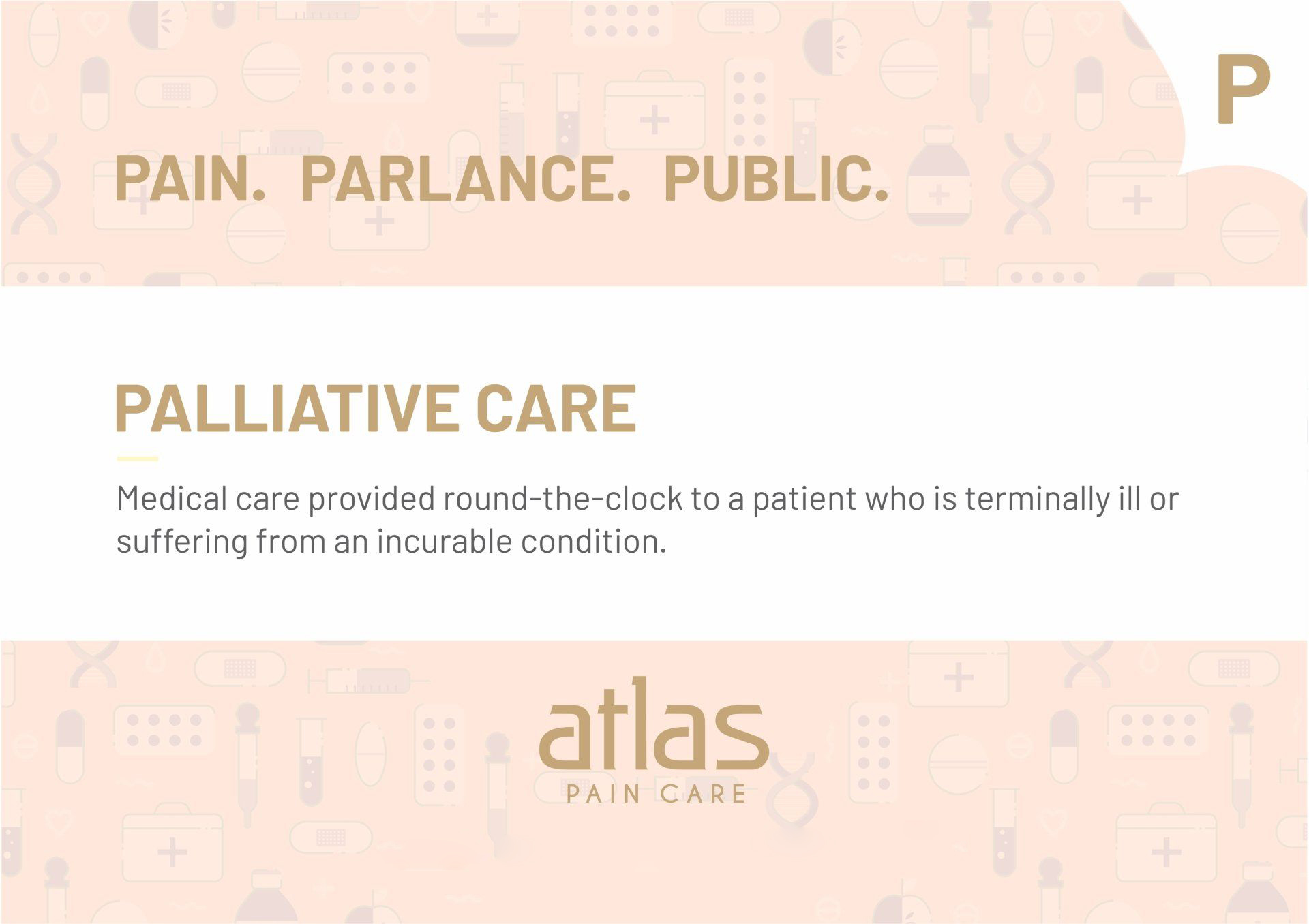 P

PAIN. PARLANCE. PUBLIC.

PALLIATIVE CARE

Medical care provided round-the-clock to a patient who is terminally ill or suffering from an incurable condition.

atlas
PAIN CARE